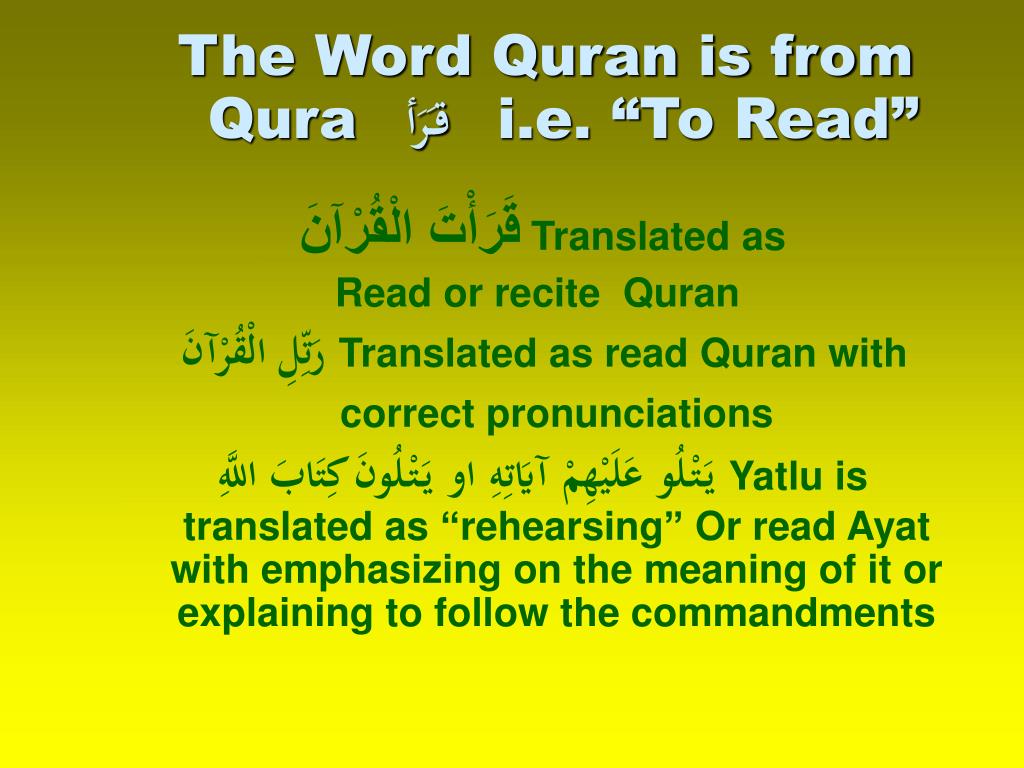 The Word Quran is from Qura قَرَأَ i.e. “To Read”

قَرَأْتَ الْقُرْآنَ Translated as Read or recite Quran

رَتِّلِ الْقُرْآنَ Translated as read Quran with correct pronunciations

يَتْلُو عَلَيْهِمْ آيَاتِهِ او يَتْلُونَ كِتَابَ اللَّهِ Yatlu is translated as “rehearsing” Or read Ayat with emphasizing on the meaning of it or explaining to follow the commandments